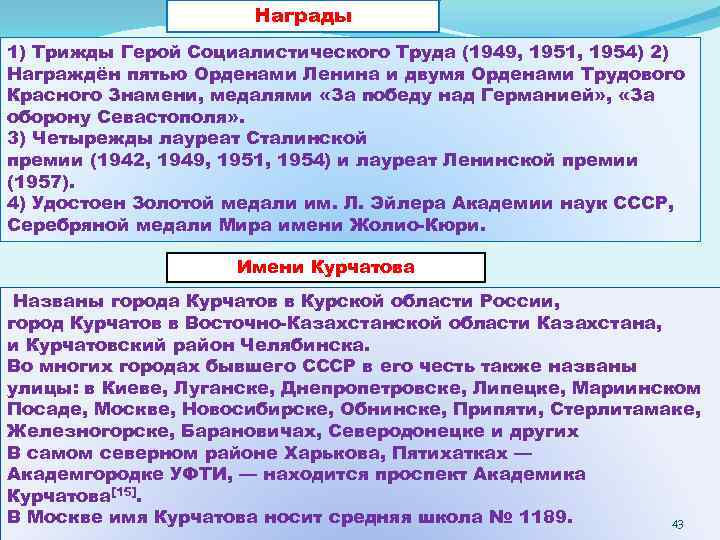 Награды

1) Трижды Герой Социалистического Труда (1949, 1951, 1954) 2) Награждён пятью Орденами Ленина и двумя Орденами Трудового Красного Знамени, медалями «За победу над Германией», «За оборону Севастополя».
3) Четырежды лауреат Сталинской премии (1942, 1949, 1951, 1954) и лауреат Ленинской премии (1957).
4) Удостоен Золотой медали им. Л. Эйлера Академии наук СССР, Серебряной медали Мира имени Жолио-Кюри.

Имени Курчатова

Названы города Курчатов в Курской области России, город Курчатов в Восточно-Казахстанской области Казахстана, и Курчатовский район Челябинска.
Во многих городах бывшего СССР в его честь также названы улицы: в Киеве, Луганске, Днепропетровске, Липецке, Мариинском Посаде, Москве, Новосибирске, Обнинске, Припяти, Стерлитамаке, Железногорске, Барановичах, Северодонецке и других
В самом северном районе Харькова, Пятихатках — Академгородке УФТИ, — находится проспект Академика Курчатова$^{[15]}$.
В Москве имя Курчатова носит средняя школа № 1189.

43